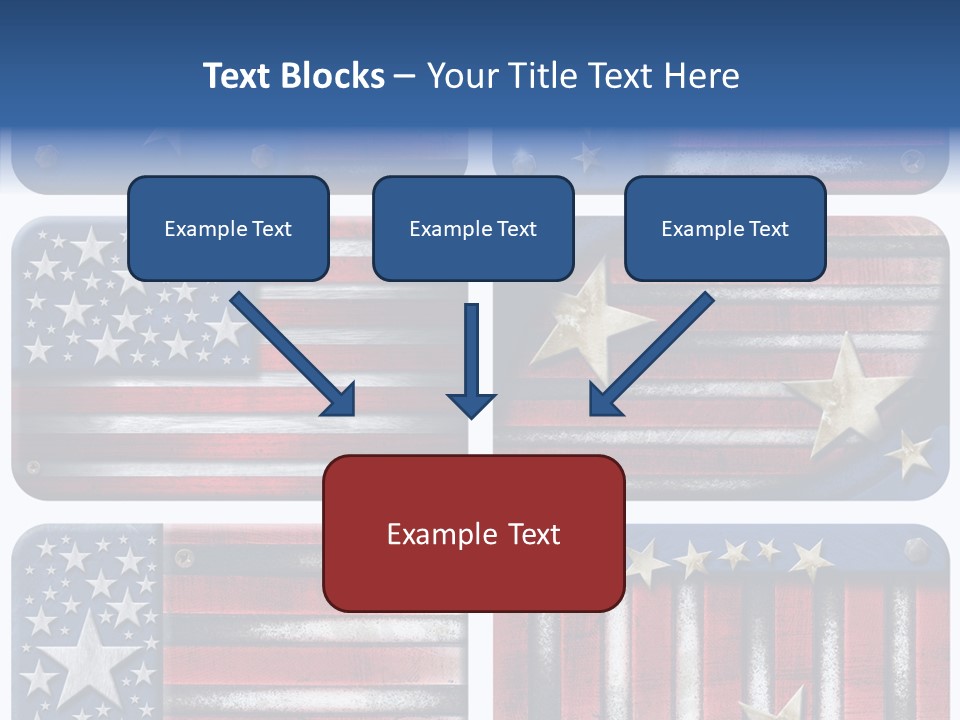 Text Blocks – Your Title Text Here

Example Text

Example Text

Example Text

Example Text